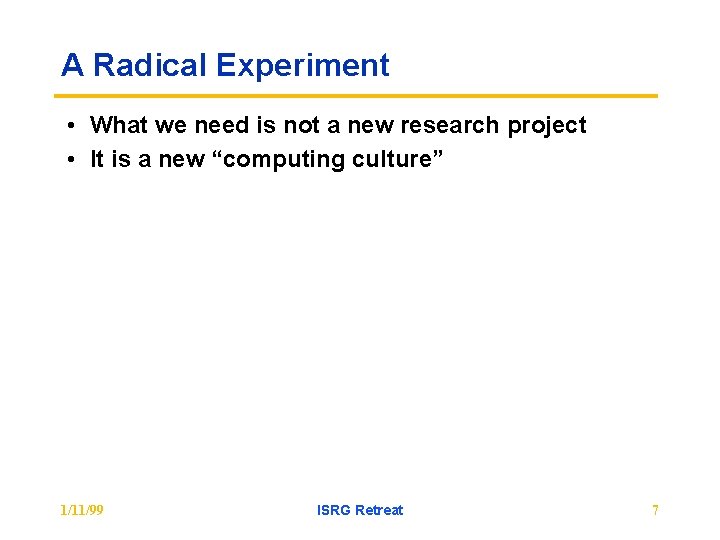 A Radical Experiment

• What we need is not a new research project
• It is a new “computing culture”

1/11/99

ISRG Retreat

7